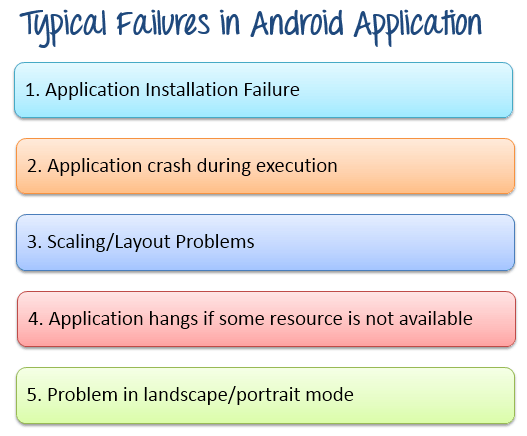 Typical Failures in Android Application

1. Application Installation Failure

2. Application crash during execution

3. Scaling/Layout Problems

4. Application hangs if some resource is not available

5. Problem in landscape/portrait mode